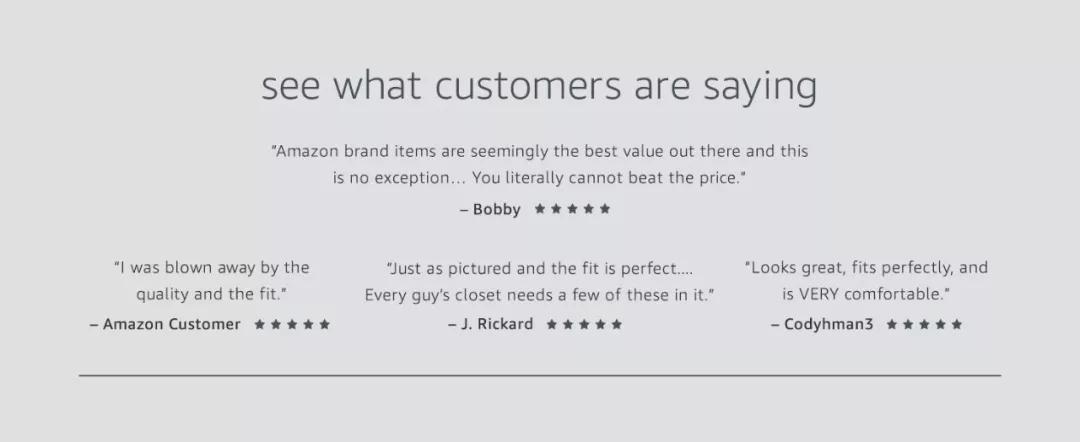 see what customers are saying

"Amazon brand items are seemingly the best value out there and this is no exception... You literally cannot beat the price."

– Bobby ★★★★★

"I was blown away by the quality and the fit."

– Amazon Customer ★★★★★

"Just as pictured and the fit is perfect.... Every guy's closet needs a few of these in it."

– J. Rickard ★★★★★

"Looks great, fits perfectly, and is VERY comfortable."

– Codyhman3 ★★★★★